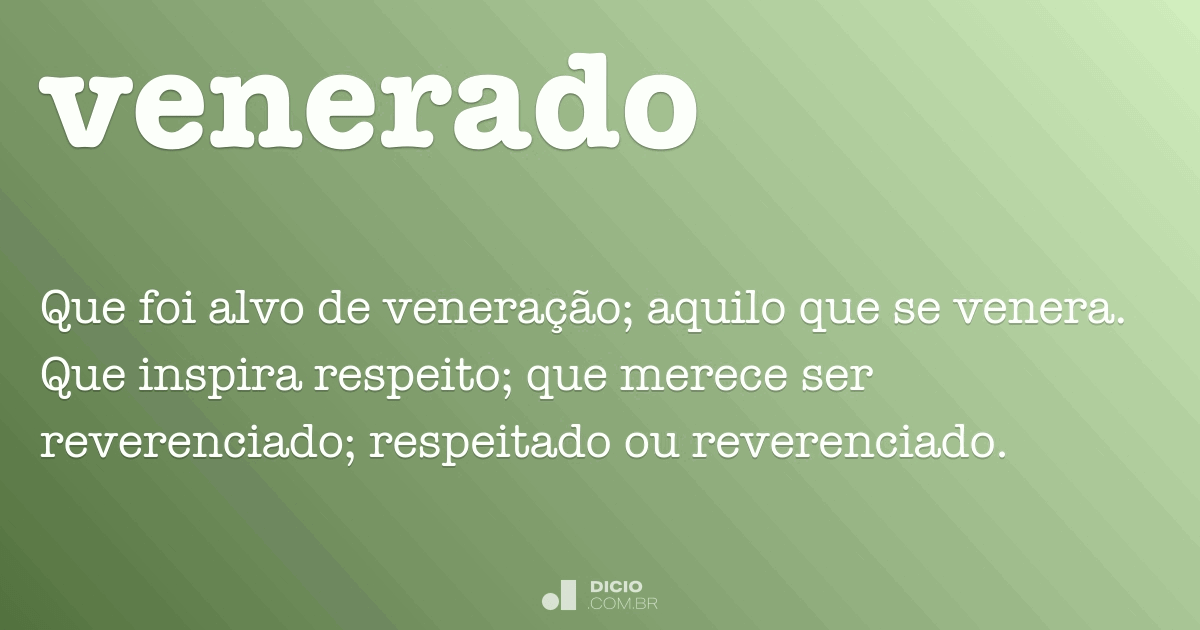 venerado

Que foi alvo de veneração; aquilo que se venera. Que inspira respeito; que merece ser reverenciado; respeitado ou reverenciado.

DICIO
.COM.BR